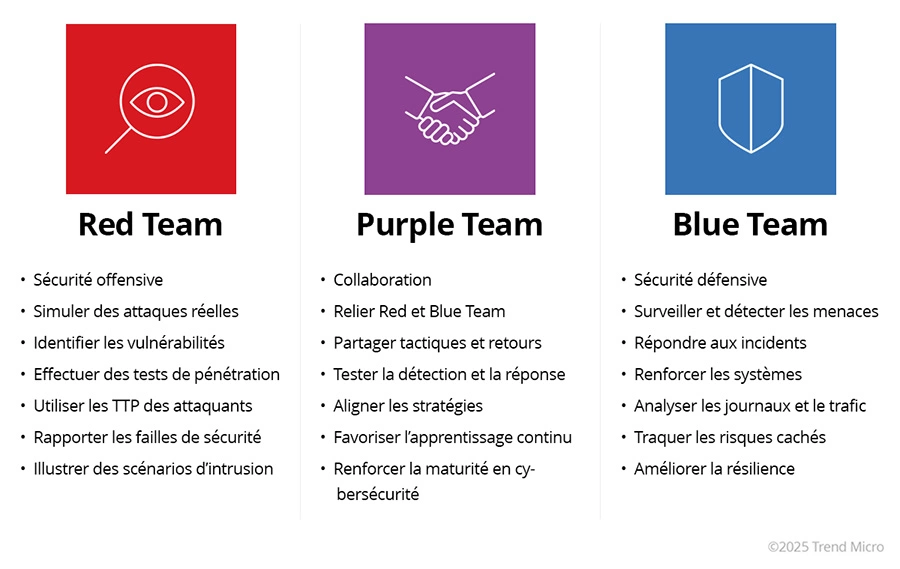 Red Team

• Sécurité offensive
• Simuler des attaques réelles
• Identifier les vulnérabilités
• Effectuer des tests de pénétration
• Utiliser les TTP des attaquants
• Rapporter les failles de sécurité
• Illustrer des scénarios d'intrusion

Purple Team

• Collaboration
• Relier Red et Blue Team
• Partager tactiques et retours
• Tester la détection et la réponse
• Aligner les stratégies
• Favoriser l'apprentissage continu
• Renforcer la maturité en cybersécurité

Blue Team

• Sécurité défensive
• Surveiller et détecter les menaces
• Répondre aux incidents
• Renforcer les systèmes
• Analyser les journaux et le trafic
• Traquer les risques cachés
• Améliorer la résilience

©2025 Trend Micro